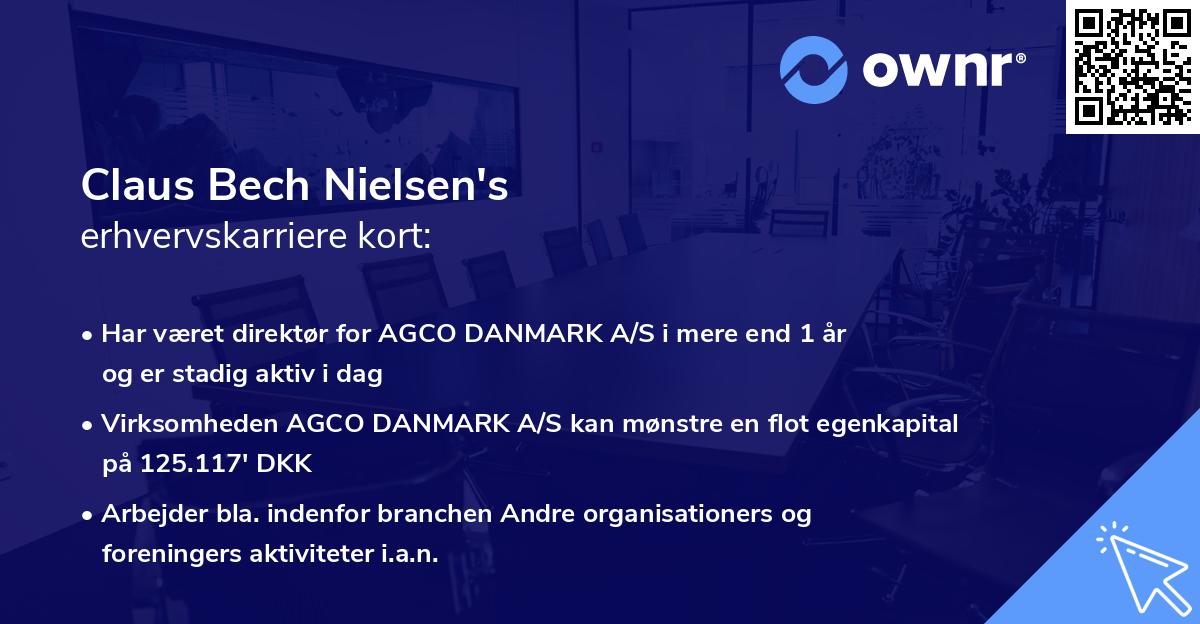 ownr®

Claus Bech Nielsen's
erhvervskarriere kort:

• Har været direktør for AGCO DANMARK A/S i mere end 1 år og er stadig aktiv i dag

• Virksomheden AGCO DANMARK A/S kan mønstre en flot egenkapital på 125.117' DKK

• Arbejder bla. indenfor branchen Andre organisationers og foreningers aktiviteter i.a.n.